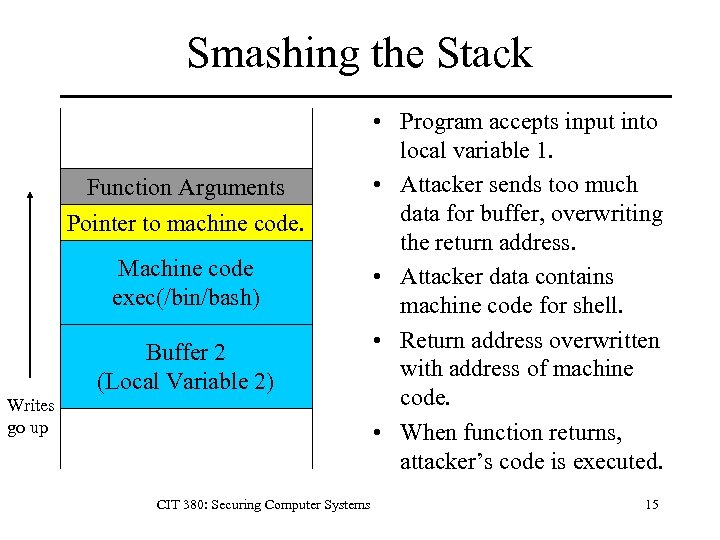 Smashing the Stack

Function Arguments

Pointer to machine code.

Machine code exec(/bin/bash)

Buffer 2 (Local Variable 2)

Writes go up

• Program accepts input into local variable 1.

• Attacker sends too much data for buffer, overwriting the return address.

• Attacker data contains machine code for shell.

• Return address overwritten with address of machine code.

• When function returns, attacker's code is executed.

CIT 380: Securing Computer Systems

15